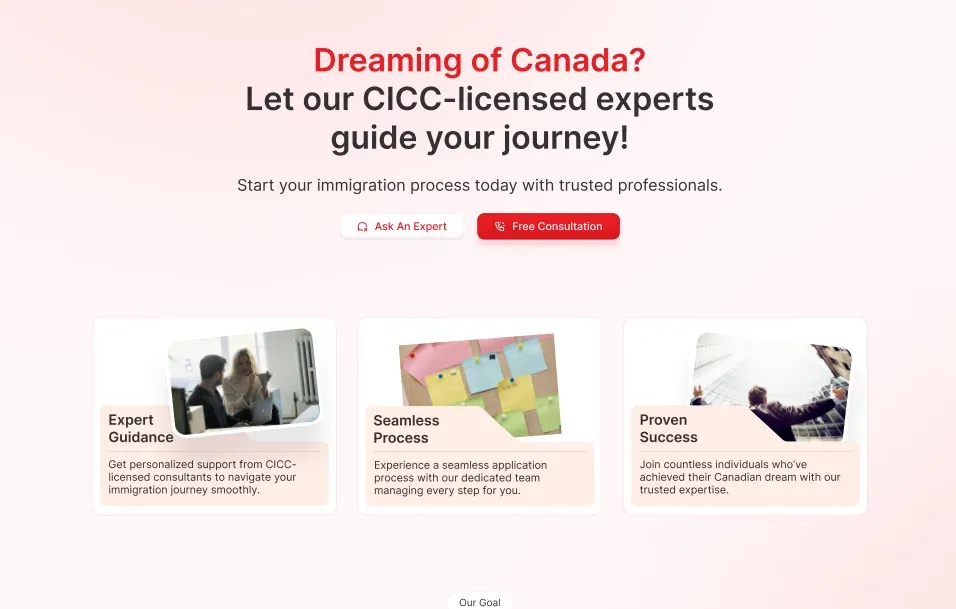 Dreaming of Canada?
Let our CICC-licensed experts guide your journey!

Start your immigration process today with trusted professionals.

Ask An Expert

Free Consultation

Expert Guidance

Get personalized support from CICC-licensed consultants to navigate your immigration journey smoothly.

Seamless Process

Experience a seamless application process with our dedicated team managing every step for you.

Proven Success

Join countless individuals who've achieved their Canadian dream with our trusted expertise.

Our Goal